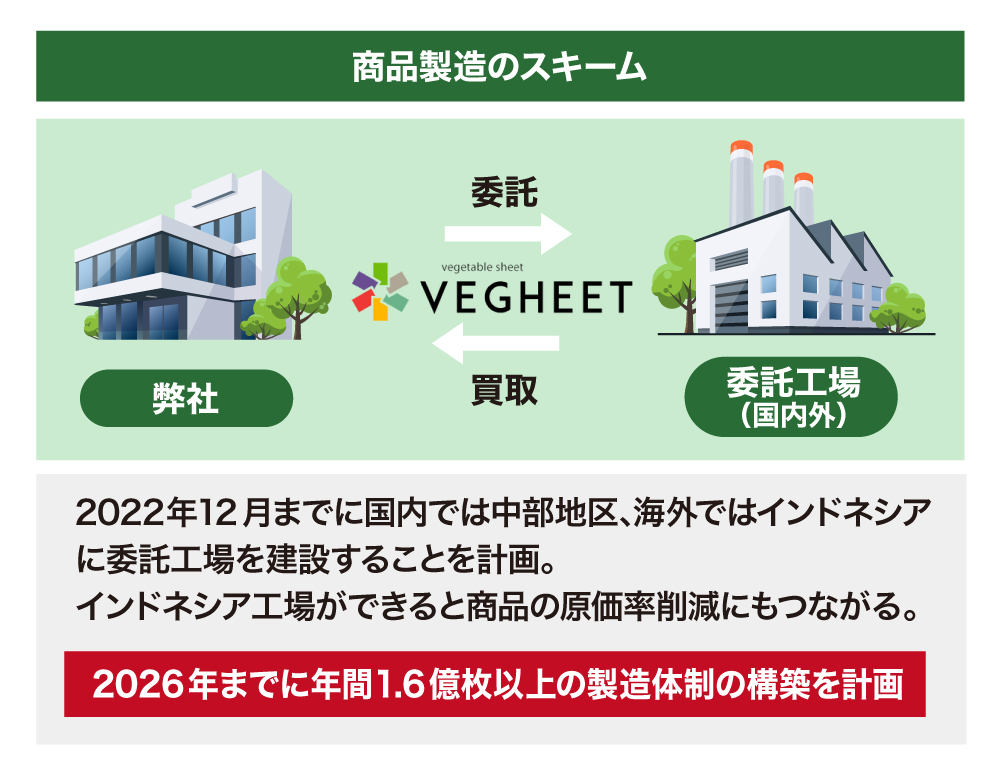 商品製造のスキーム

委託

vegetable sheet
VEGHEET

買取

弊社

委託工場
（国内外）

2022年12月までに国内では中部地区、海外ではインドネシアに委託工場を建設することを計画。
インドネシア工場ができると商品の原価率削減にもつながる。

2026年までに年間1.6億枚以上の製造体制の構築を計画